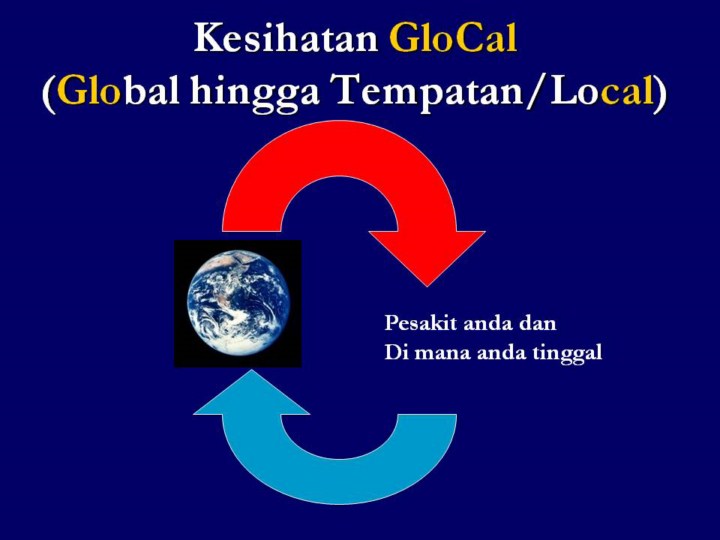 Kesihatan GloCal
(Global hingga Tempatan/Local)

Pesakit anda dan
Di mana anda tinggal